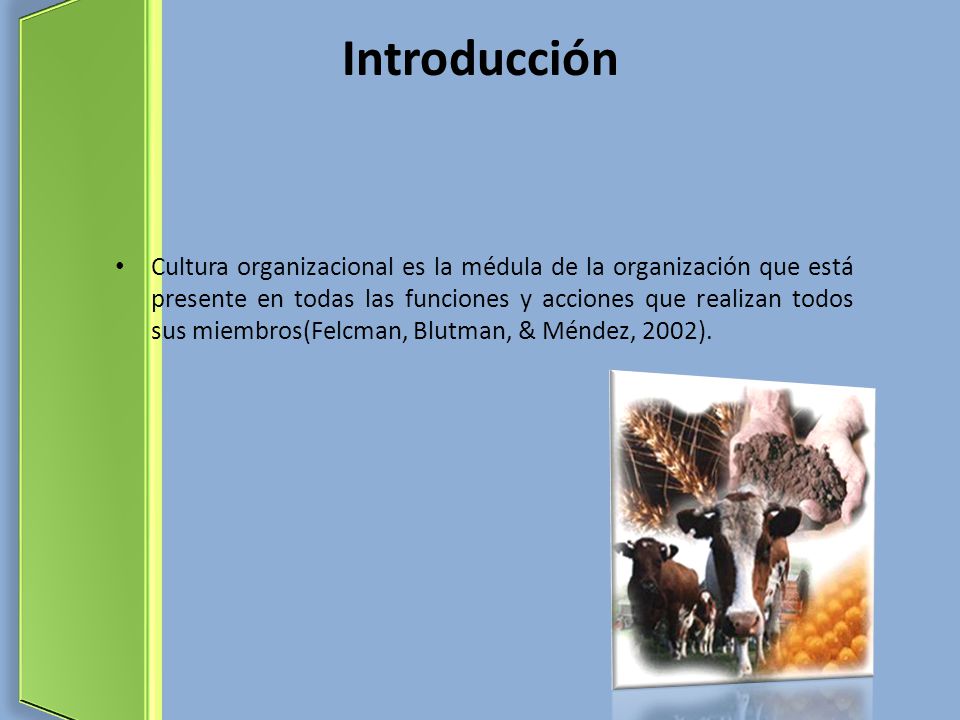 Introducción

• Cultura organizacional es la médula de la organización que está presente en todas las funciones y acciones que realizan todos sus miembros(Felcman, Blutman, & Méndez, 2002).